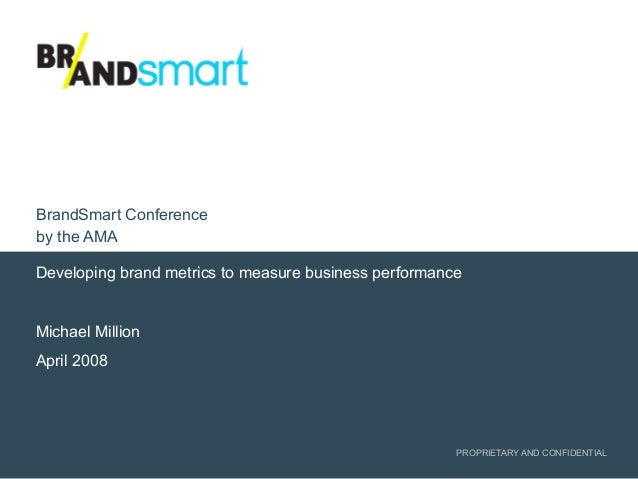 BRANDsmart

BrandSmart Conference
by the AMA

Developing brand metrics to measure business performance

Michael Million

April 2008

PROPRIETARY AND CONFIDENTIAL